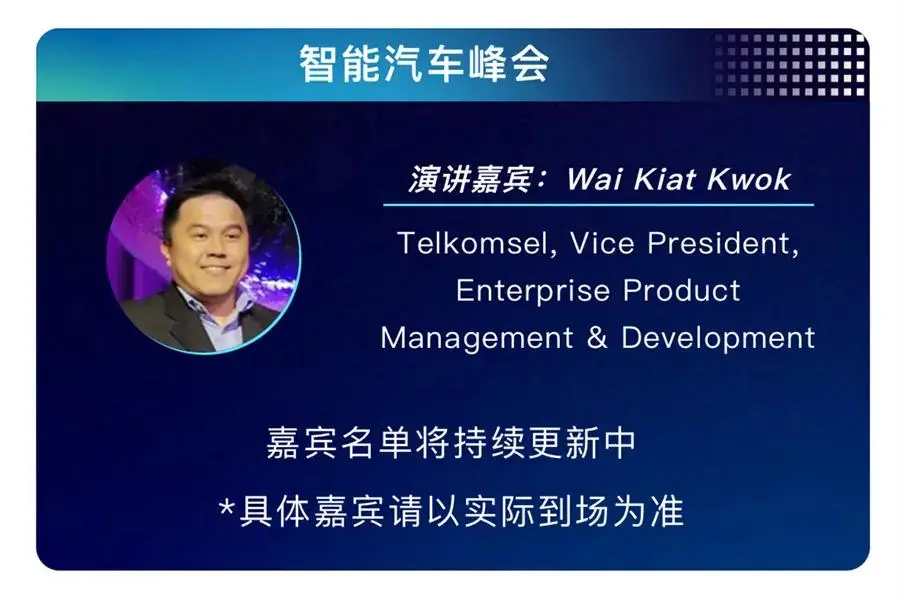 智能汽车峰会

演讲嘉宾：Wai Kiat Kwok

Telkomsel, Vice President, Enterprise Product Management & Development

嘉宾名单将持续更新中

*具体嘉宾请以实际到场为准